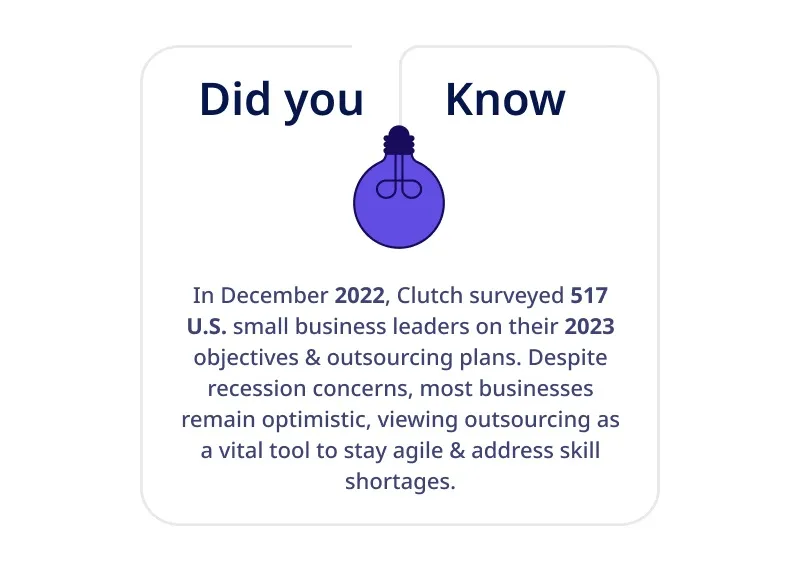 Did you Know

In December 2022, Clutch surveyed 517 U.S. small business leaders on their 2023 objectives & outsourcing plans. Despite recession concerns, most businesses remain optimistic, viewing outsourcing as a vital tool to stay agile & address skill shortages.